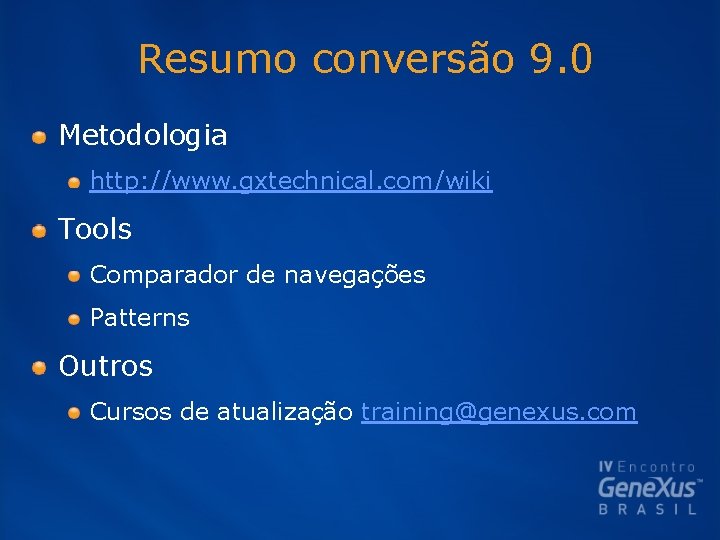 Resumo conversão 9.0

Metodologia

http://www.gxtechnical.com/wiki

Tools

Comparador de navegações

Patterns

Outros

Cursos de atualização training@genexus.com

IV Encontro
GeneXus™
BRASIL